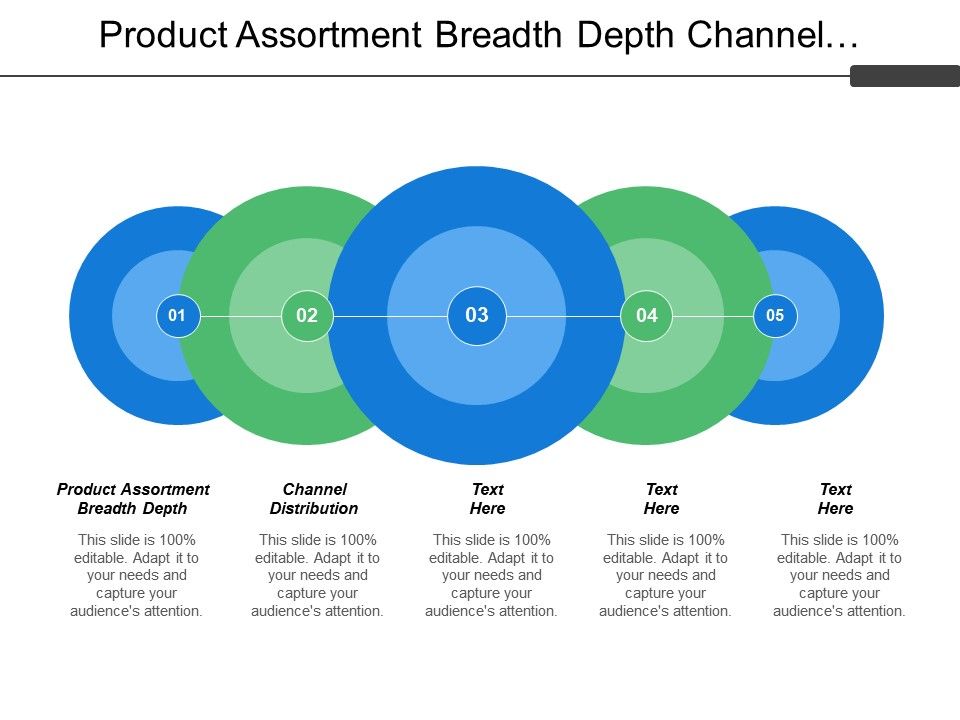 Product Assortment Breadth Depth Channel…

01

02

03

04

05

Product Assortment Breadth Depth

This slide is 100% editable. Adapt it to your needs and capture your audience's attention.

Channel Distribution

This slide is 100% editable. Adapt it to your needs and capture your audience's attention.

Text Here

This slide is 100% editable. Adapt it to your needs and capture your audience's attention.

Text Here

This slide is 100% editable. Adapt it to your needs and capture your audience's attention.

Text Here

This slide is 100% editable. Adapt it to your needs and capture your audience's attention.